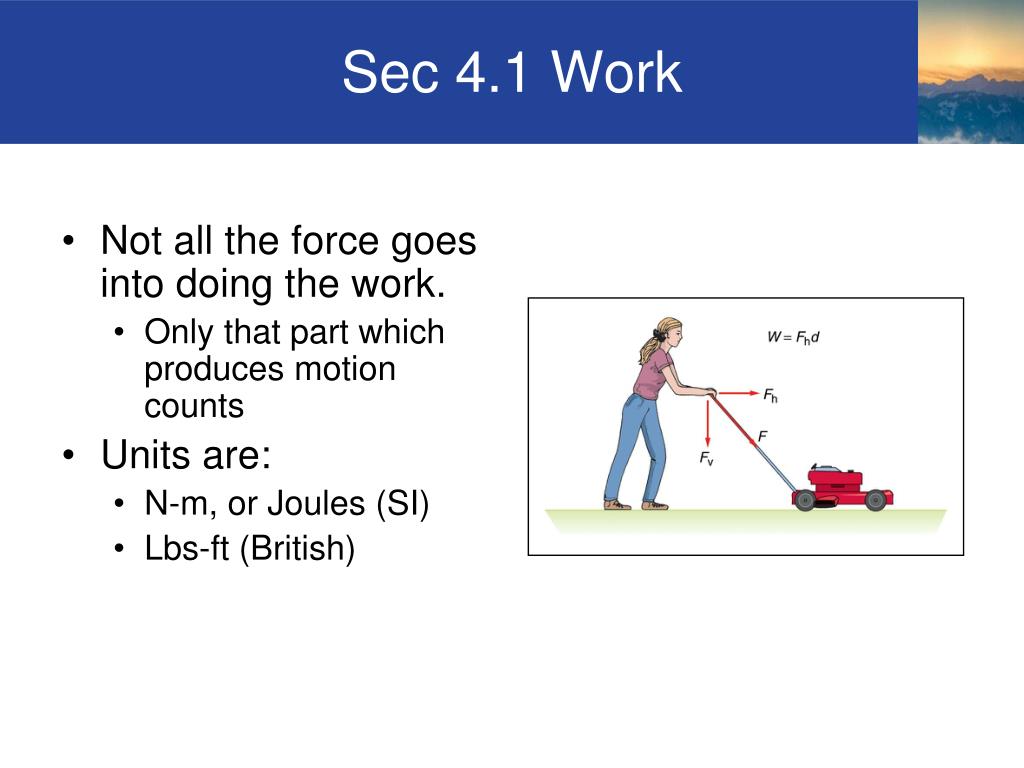 Sec 4.1 Work

• Not all the force goes into doing the work.
  • Only that part which produces motion counts
• Units are:
  • N-m, or Joules (SI)
  • Lbs-ft (British)

$W = F_h d$

$F_h$

$F$

$F_v$